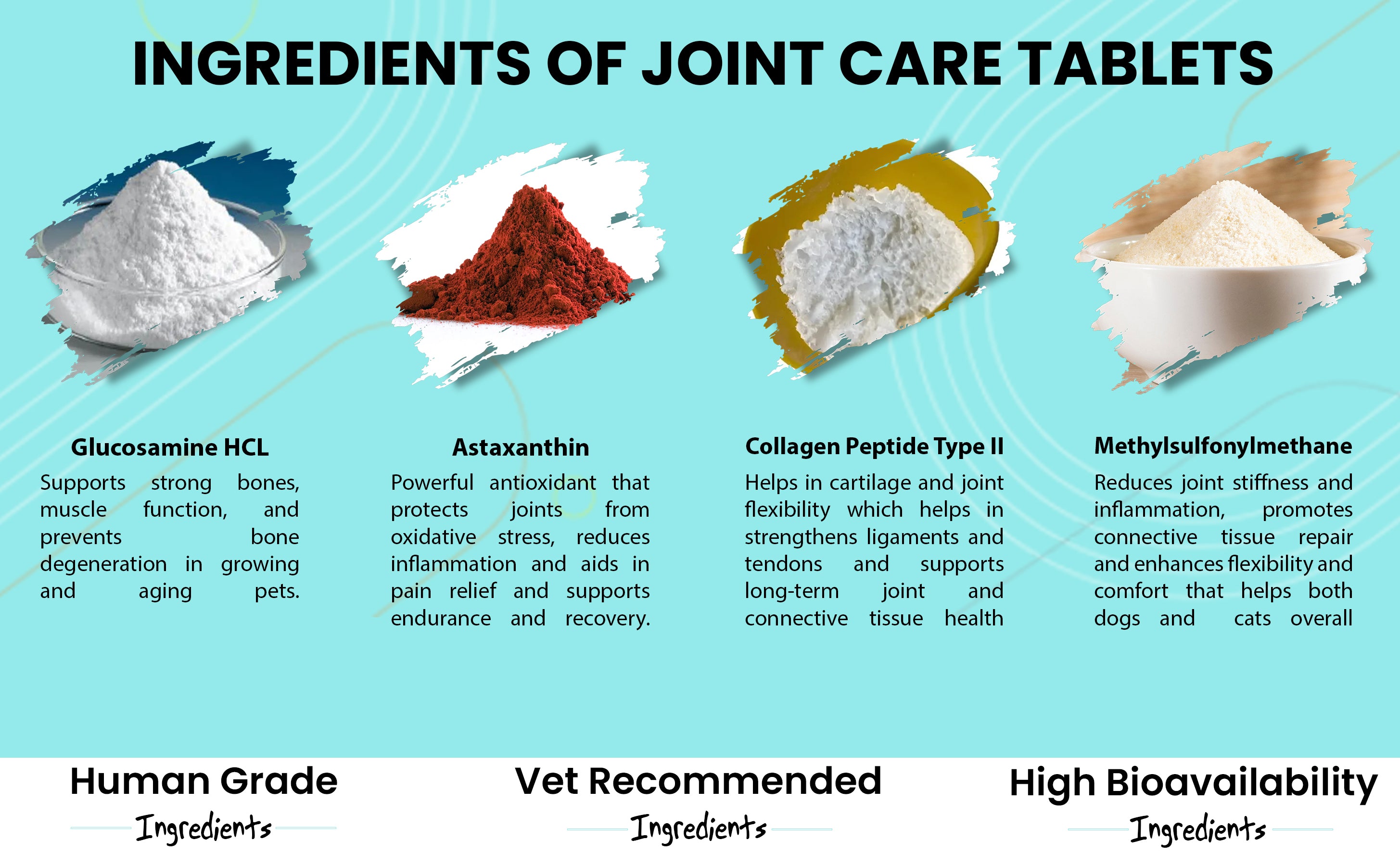 INGREDIENTS OF JOINT CARE TABLETS

Glucosamine HCL

Supports strong bones, muscle function, and prevents bone degeneration in growing and aging pets.

Astaxanthin

Powerful antioxidant that protects joints from oxidative stress, reduces inflammation and aids in pain relief and supports endurance and recovery.

Collagen Peptide Type II

Helps in cartilage and joint flexibility which helps in strengthens ligaments and tendons and supports long-term joint and connective tissue health

Methylsulfonylmethane

Reduces joint stiffness and inflammation, promotes connective tissue repair and enhances flexibility and comfort that helps both dogs and cats overall

Human Grade
Ingredients

Vet Recommended
Ingredients

High Bioavailability
Ingredients